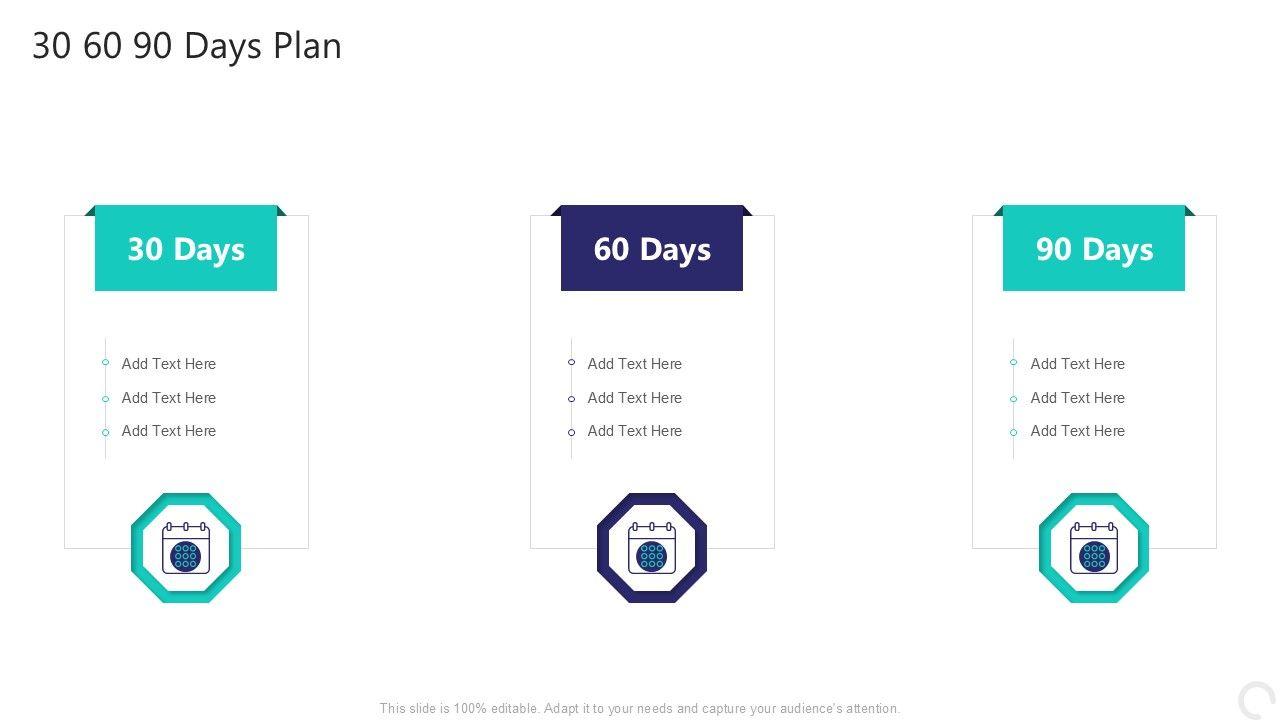 30 60 90 Days Plan

30 Days

Add Text Here
Add Text Here
Add Text Here

60 Days

Add Text Here
Add Text Here
Add Text Here

90 Days

Add Text Here
Add Text Here
Add Text Here

This slide is 100% editable. Adapt it to your needs and capture your audience's attention.